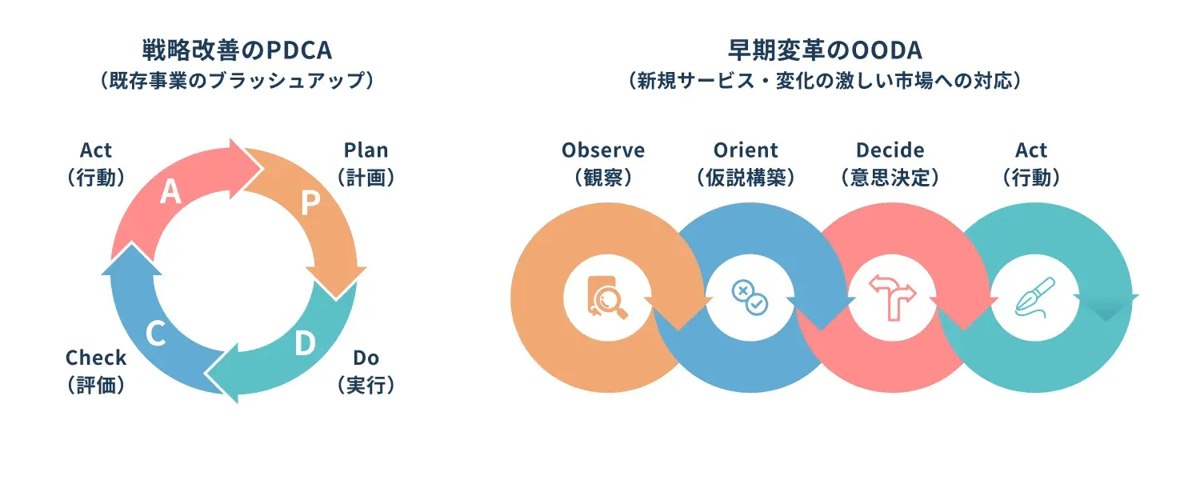 戦略改善のPDCA
（既存事業のブラッシュアップ）

Act
（行動）

Plan
（計画）

A

P

C

D

Check
（評価）

Do
（実行）

早期変革のOODA
（新規サービス・変化の激しい市場への対応）

Observe
（観察）

Orient
（仮説構築）

Decide
（意思決定）

Act
（行動）